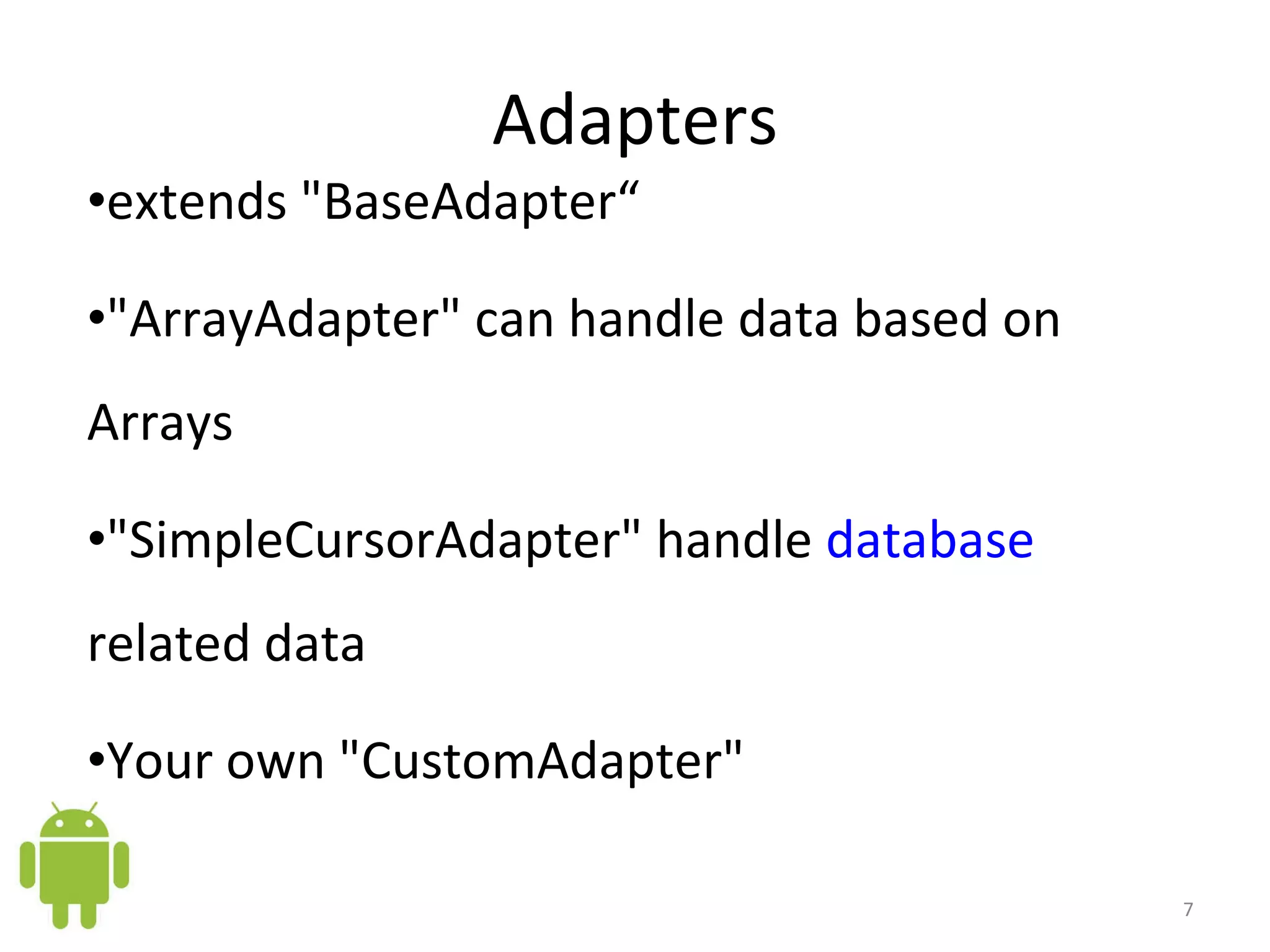 Adapters

•extends "BaseAdapter“

•"ArrayAdapter" can handle data based on Arrays

•"SimpleCursorAdapter" handle database related data

•Your own "CustomAdapter"

7